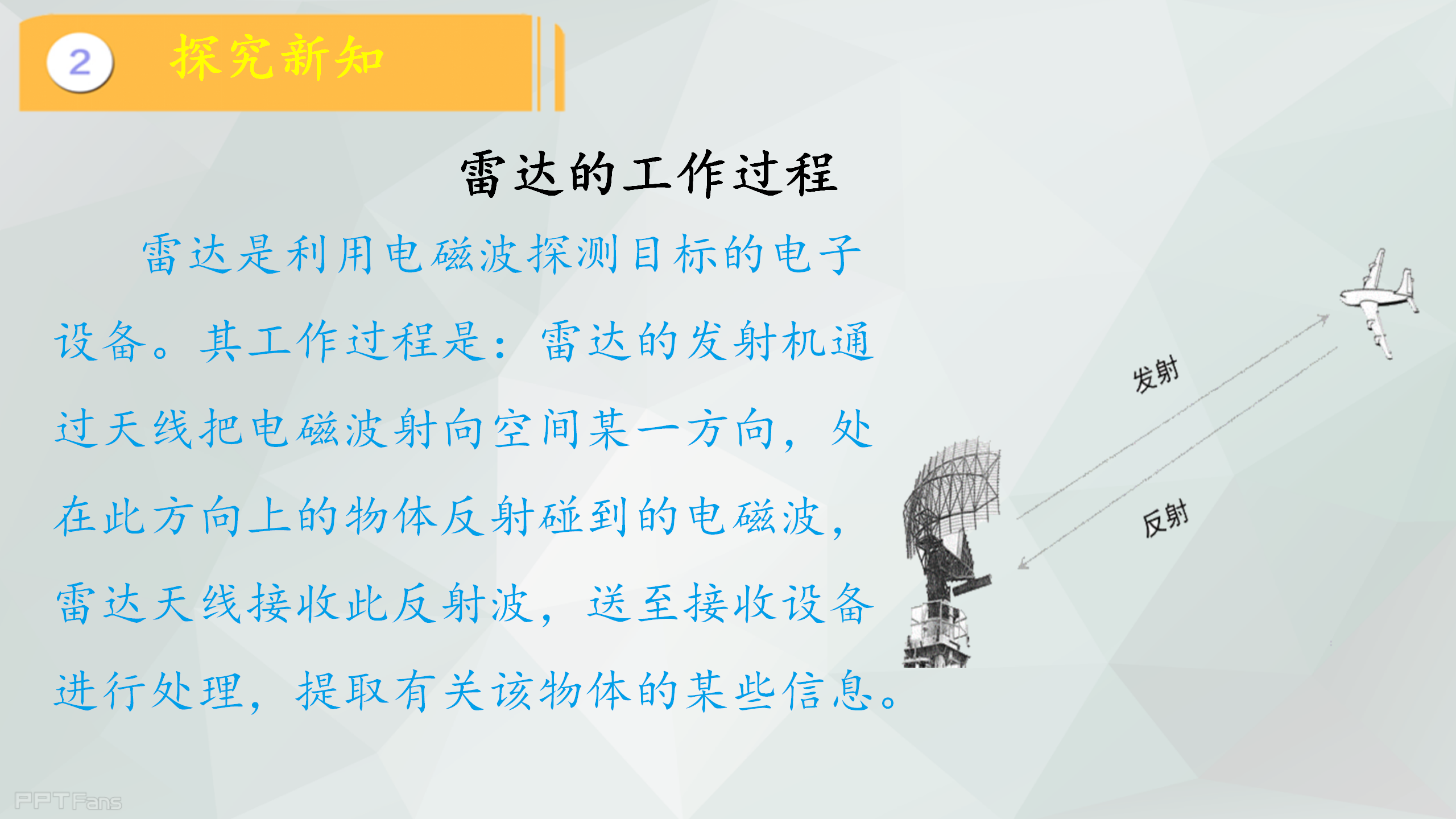 2 探究新知

雷达的工作过程

雷达是利用电磁波探测目标的电子设备。其工作过程是：雷达的发射机通过天线把电磁波射向空间某一方向，处在此方向上的物体反射碰到的电磁波，雷达天线接收此反射波，送至接收设备进行处理，提取有关该物体的某些信息。

发射

反射

PPTFans